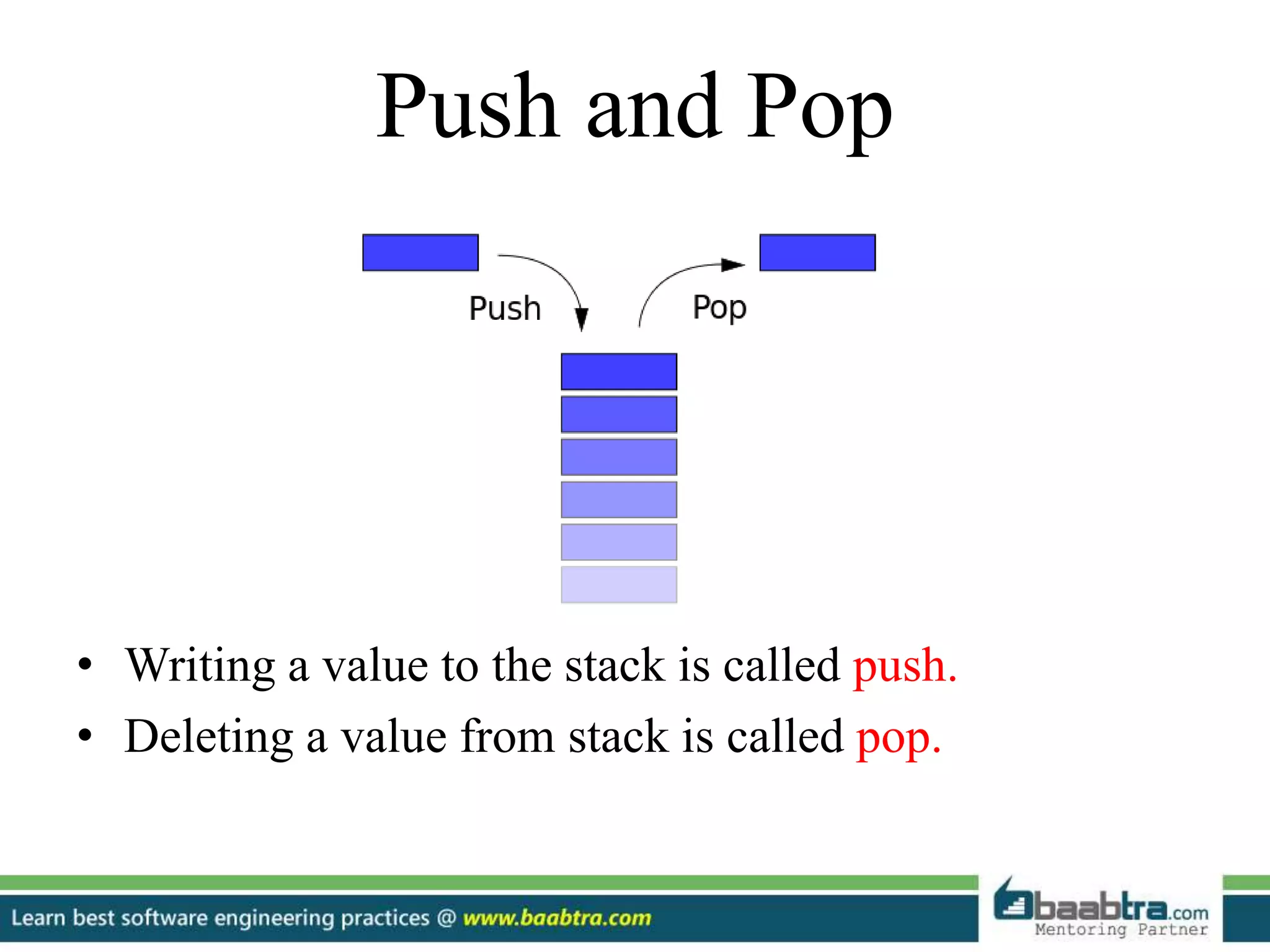 Push and Pop

Push

Pop

• Writing a value to the stack is called push.
• Deleting a value from stack is called pop.

Learn best software engineering practices @ www.baabtra.com

baabtra.com
Mentoring Partner